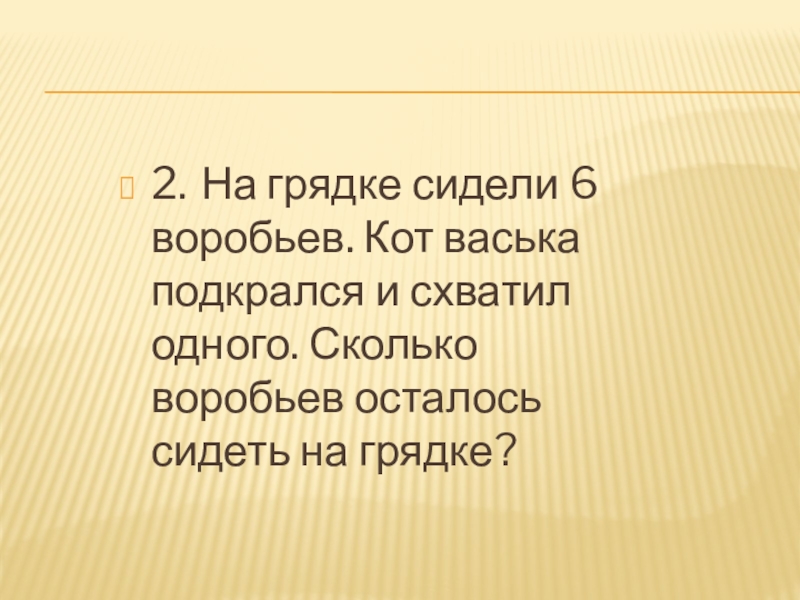 2. На грядке сидели 6 воробьев. Кот васька подкрался и схватил одного. Сколько воробьев осталось сидеть на грядке?